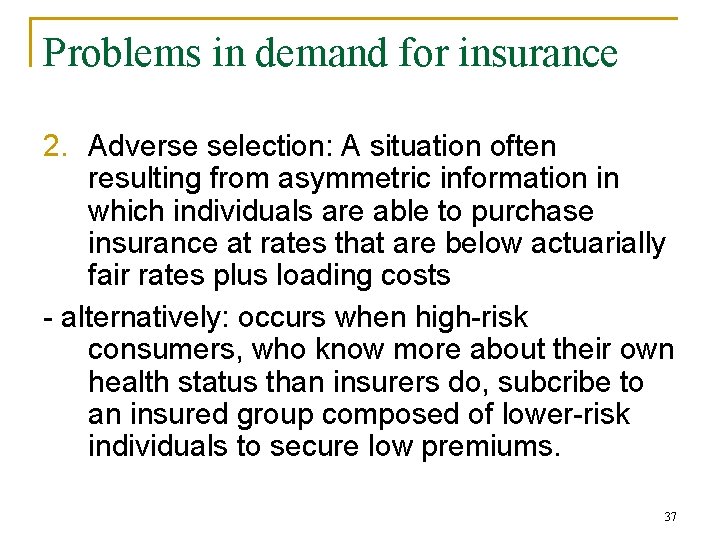 Problems in demand for insurance

2. Adverse selection: A situation often resulting from asymmetric information in which individuals are able to purchase insurance at rates that are below actuarially fair rates plus loading costs

- alternatively: occurs when high-risk consumers, who know more about their own health status than insurers do, subcribe to an insured group composed of lower-risk individuals to secure low premiums.

37